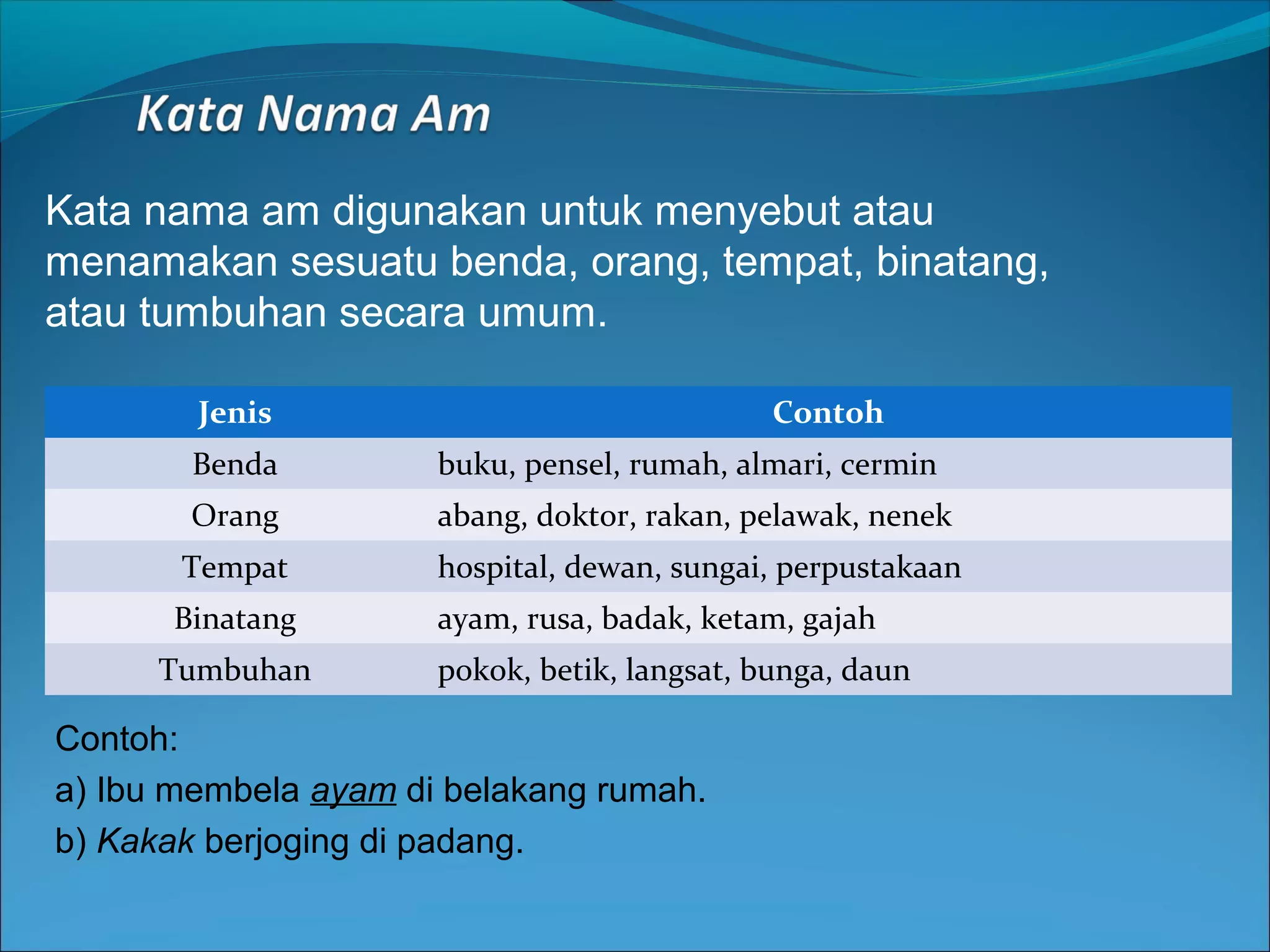 Kata Nama Am

Kata nama am digunakan untuk menyebut atau menamakan sesuatu benda, orang, tempat, binatang, atau tumbuhan secara umum.

| Jenis | Contoh |
|---|---|
| Benda | buku, pensel, rumah, almari, cermin |
| Orang | abang, doktor, rakan, pelawak, nenek |
| Tempat | hospital, dewan, sungai, perpustakaan |
| Binatang | ayam, rusa, badak, ketam, gajah |
| Tumbuhan | pokok, betik, langsat, bunga, daun |

Contoh:
a) Ibu membela ayam di belakang rumah.
b) Kakak berjoging di padang.